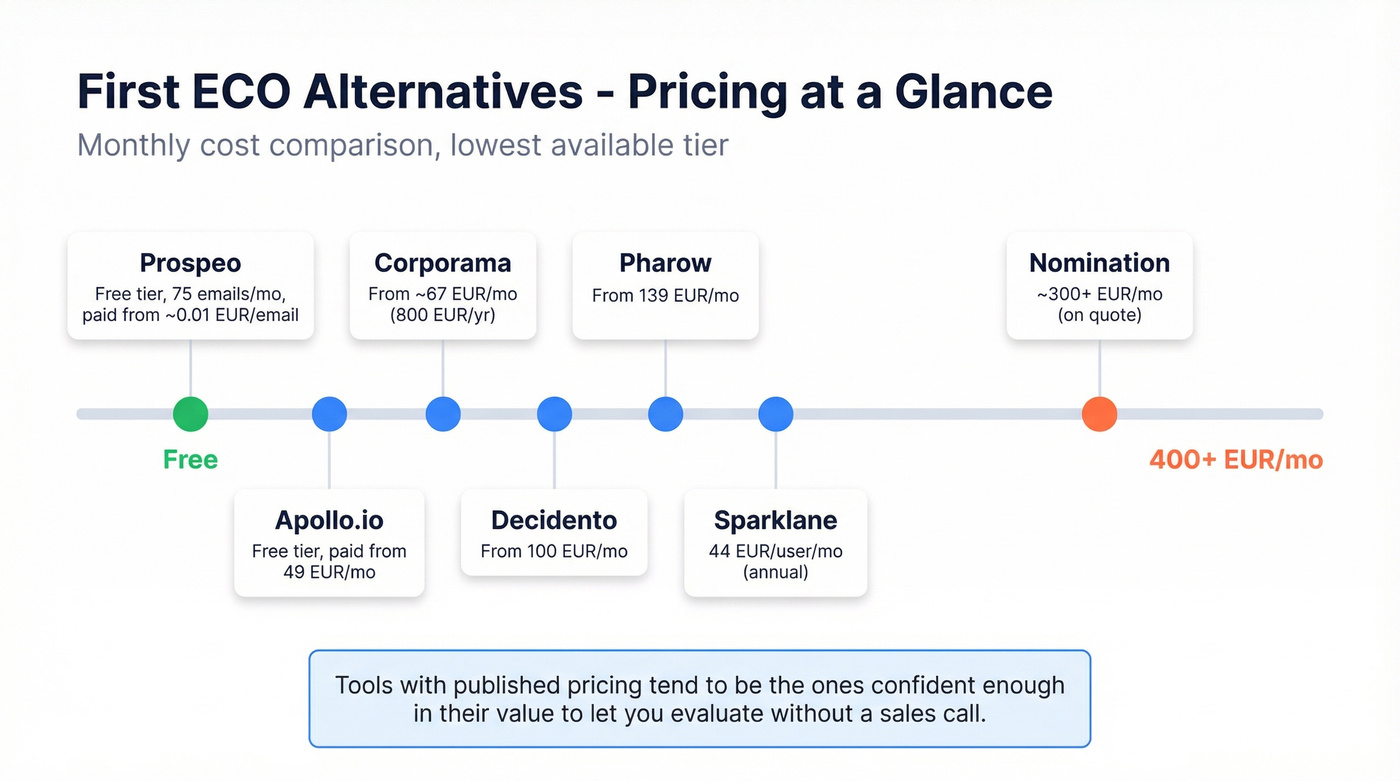 First ECO Alternatives - Pricing at a Glance

Monthly cost comparison, lowest available tier

Prospeo
Free tier, 75 emails/mo, paid from ~0.01 EUR/email

Corporama
From ~67 EUR/mo (800 EUR/yr)

Pharow
From 139 EUR/mo

Nomination
~300+ EUR/mo (on quote)

Free

400+ EUR/mo

Apollo.io
Free tier, paid from 49 EUR/mo

Decidento
From 100 EUR/mo

Sparklane
44 EUR/user/mo (annual)

Tools with published pricing tend to be the ones confident enough in their value to let you evaluate without a sales call.